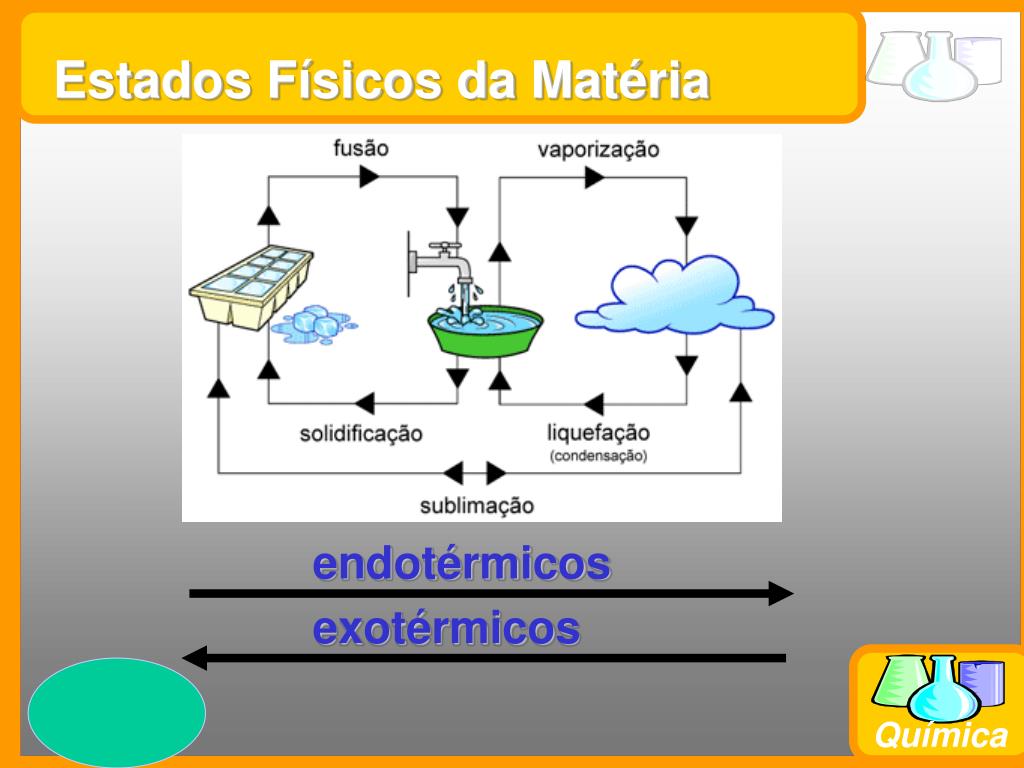 Estados Físicos da Matéria

fusão

vaporização

solidificação

liquefação
(condensação)

sublimação

endotérmicos

exotérmicos

Química